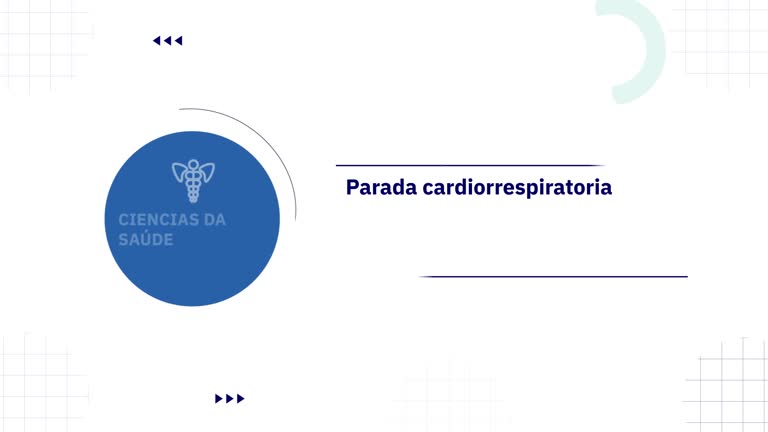 CIENCIAS DA SAÚDE

Parada cardiorrespiratoria